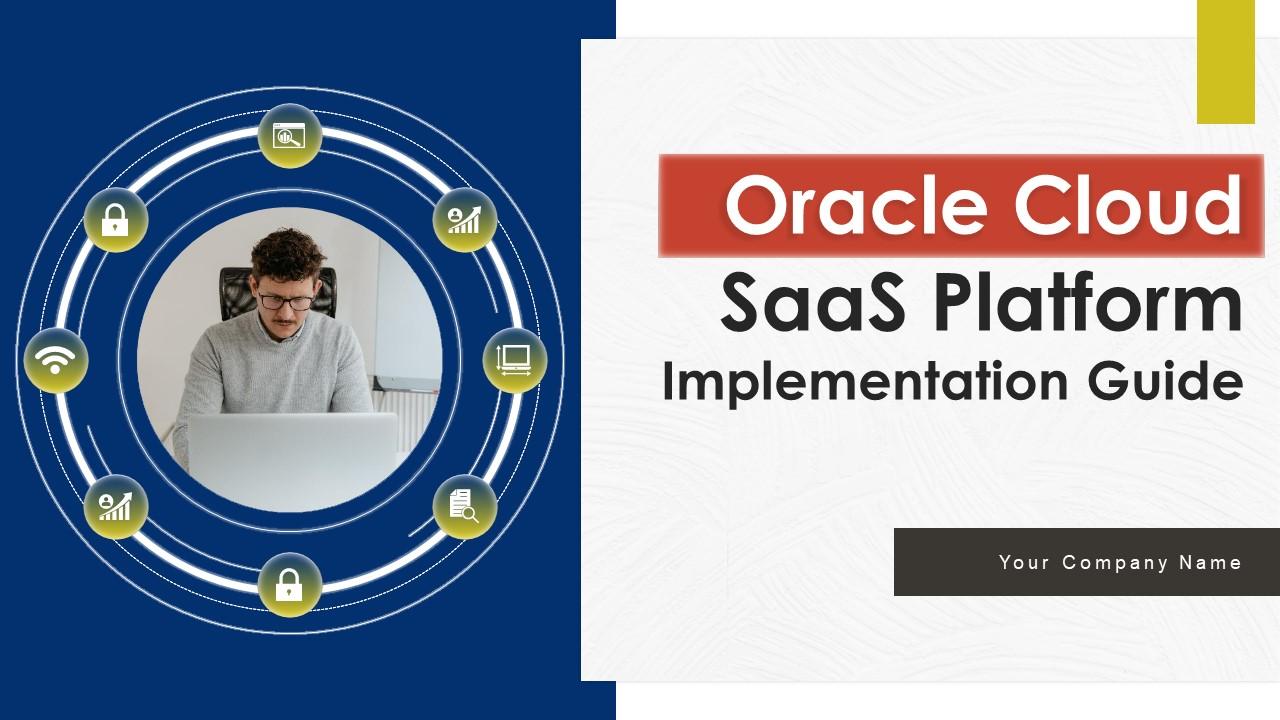 Oracle Cloud
SaaS Platform
Implementation Guide

Your Company Name